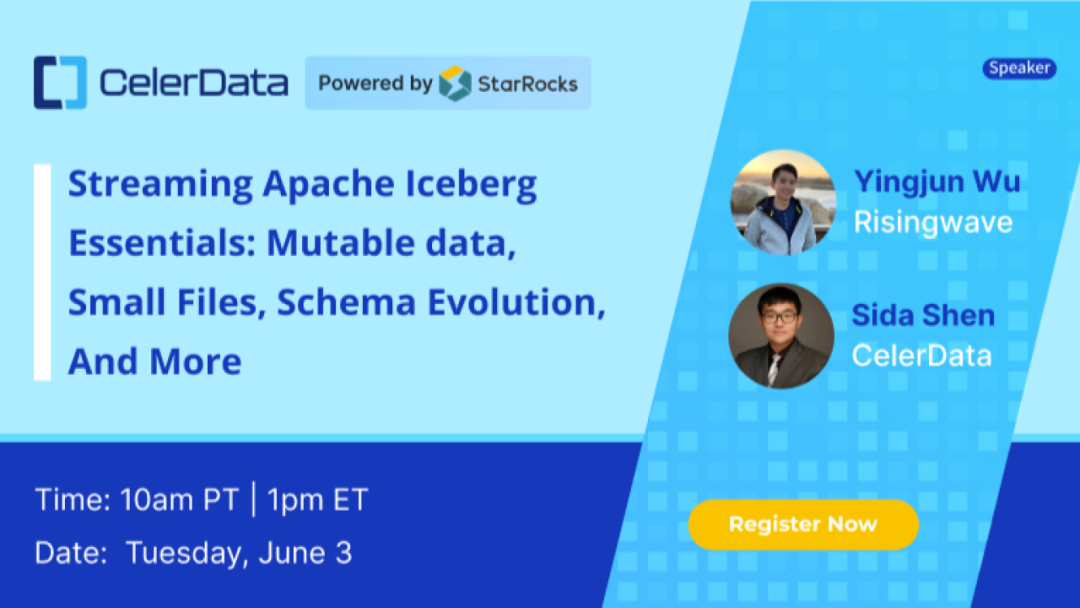 CelerData Powered by StarRocks

Speaker

Streaming Apache Iceberg Essentials: Mutable data, Small Files, Schema Evolution, And More

Yingjun Wu
Risingwave

Sida Shen
CelerData

Time: 10am PT | 1pm ET
Date: Tuesday, June 3

Register Now